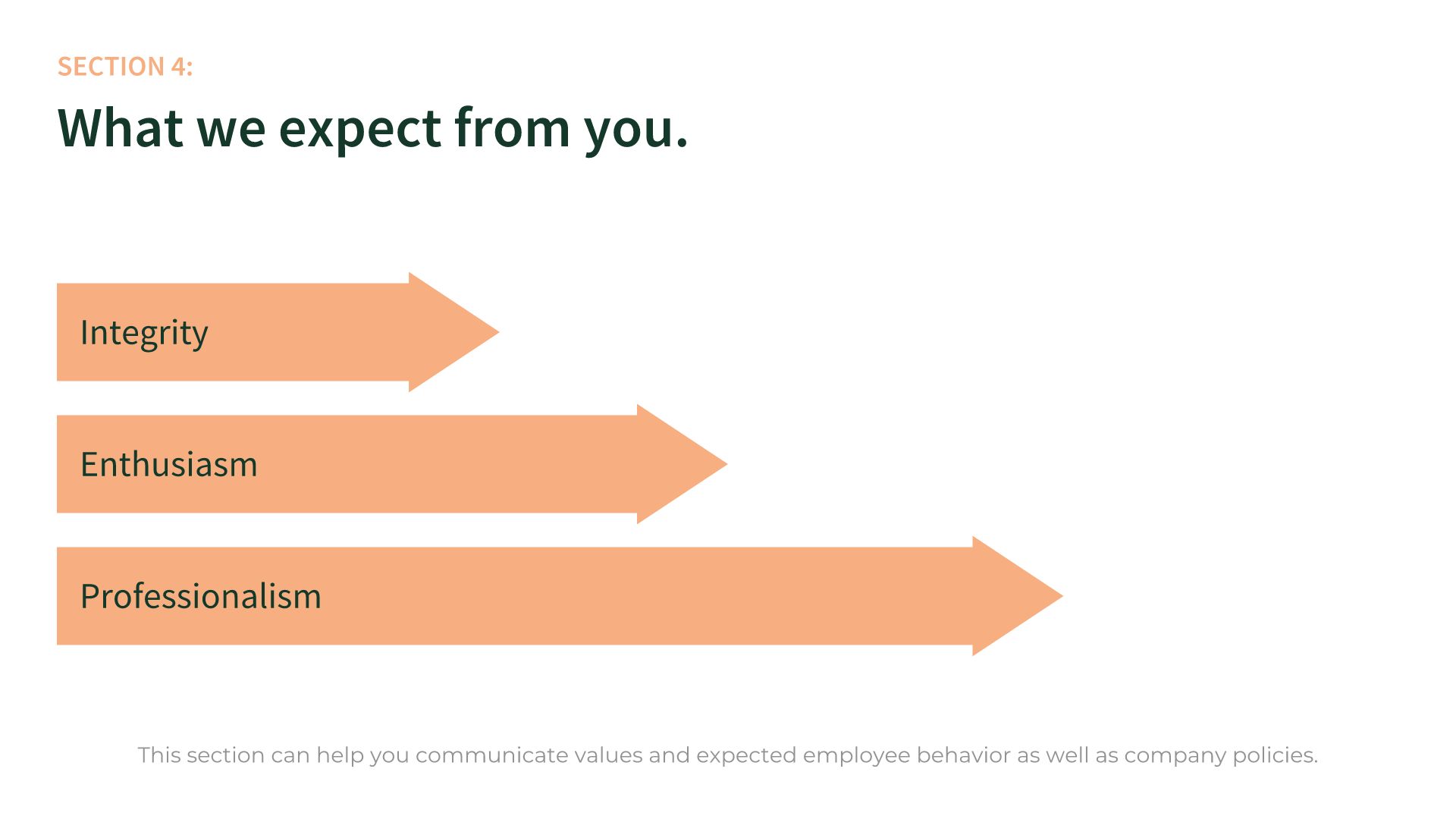 SECTION 4:

What we expect from you.

Integrity

Enthusiasm

Professionalism

This section can help you communicate values and expected employee behavior as well as company policies.